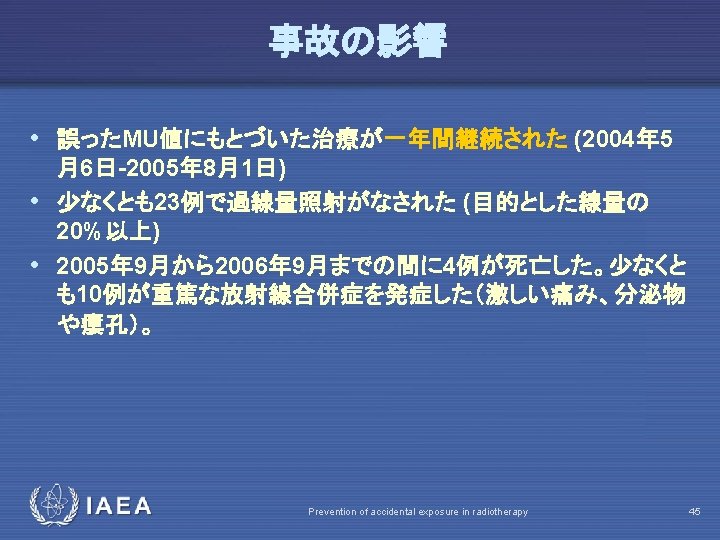 事故の影響

• 誤ったMU値にもとづいた治療が一年間継続された (2004年5月6日-2005年8月1日)
• 少なくとも23例で過線量照射がなされた (目的とした線量の20% 以上)
• 2005年9月から2006年9月までの間に4例が死亡した。少なくとも10例が重篤な放射線合併症を発症した（激しい痛み、分泌物や瘻孔）。

IAEA

Prevention of accidental exposure in radiotherapy

45